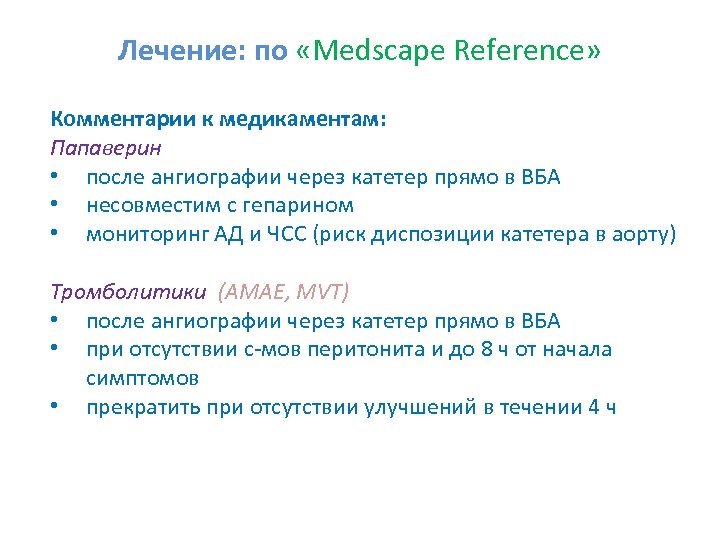 Лечение: по «Medscape Reference»

Комментарии к медикаментам:
Папаверин
• после ангиографии через катетер прямо в ВБА
• несовместим с гепарином
• мониторинг АД и ЧСС (риск диспозиции катетера в аорту)

Тромболитики (AMAE, MVT)
• после ангиографии через катетер прямо в ВБА
• при отсутствии с-мов перитонита и до 8 ч от начала симптомов
• прекратить при отсутствии улучшений в течении 4 ч